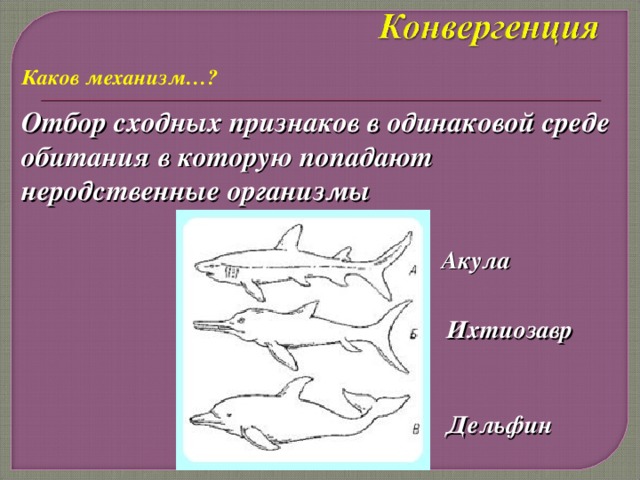 Конвергенция

Каков механизм…?

Отбор сходных признаков в одинаковой среде обитания в которую попадают неродственные организмы

А

Акула

Б

Ихтиозавр

В

Дельфин